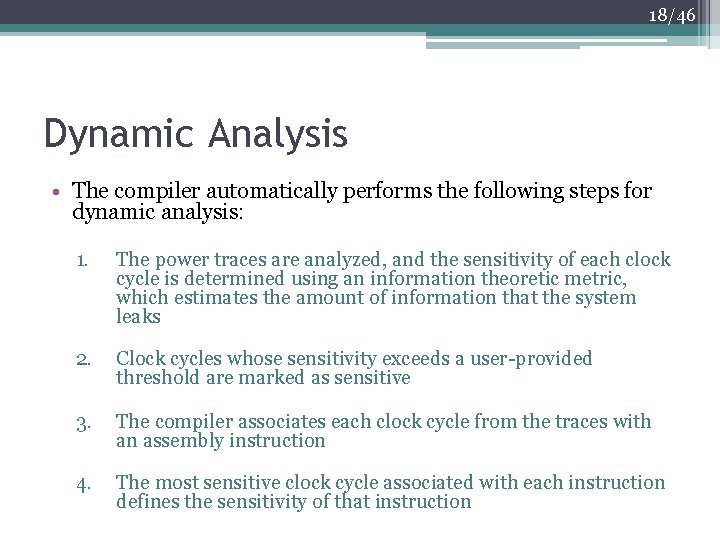 18/46

Dynamic Analysis

• The compiler automatically performs the following steps for dynamic analysis:

1. The power traces are analyzed, and the sensitivity of each clock cycle is determined using an information theoretic metric, which estimates the amount of information that the system leaks

2. Clock cycles whose sensitivity exceeds a user-provided threshold are marked as sensitive

3. The compiler associates each clock cycle from the traces with an assembly instruction

4. The most sensitive clock cycle associated with each instruction defines the sensitivity of that instruction